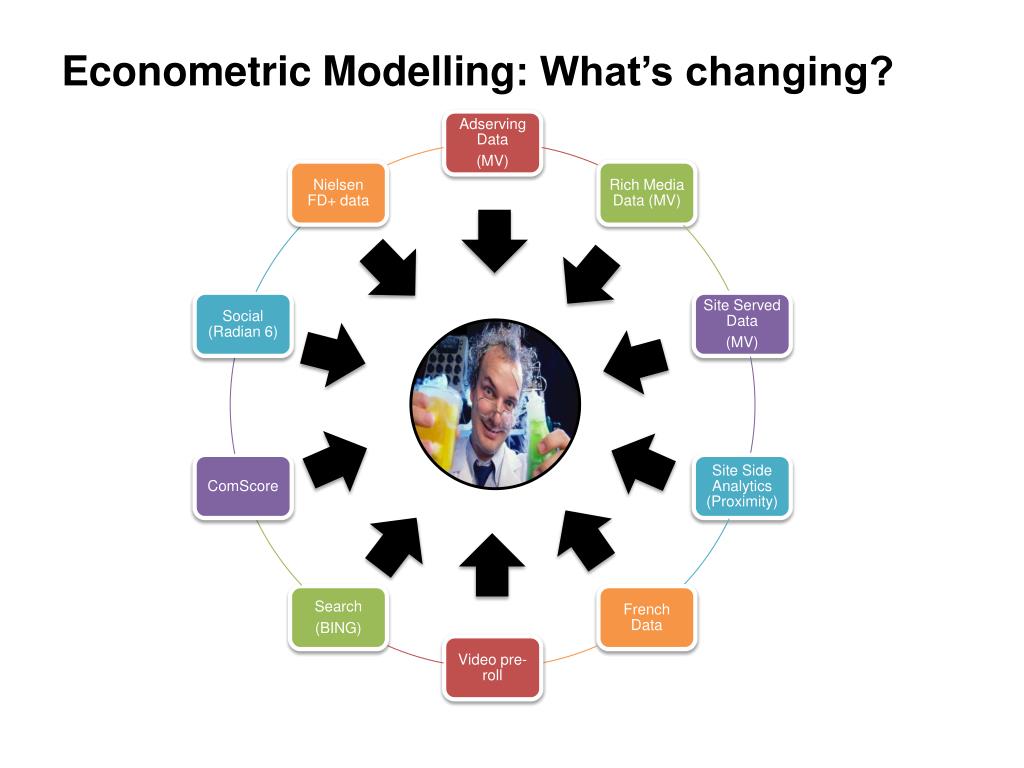 Econometric Modelling: What's changing?

Adserving Data
(MV)

Rich Media Data (MV)

Site Served Data
(MV)

Site Side Analytics (Proximity)

French Data

Video pre-roll

Search
(BING)

ComScore

Social (Radian 6)

Nielsen FD+ data